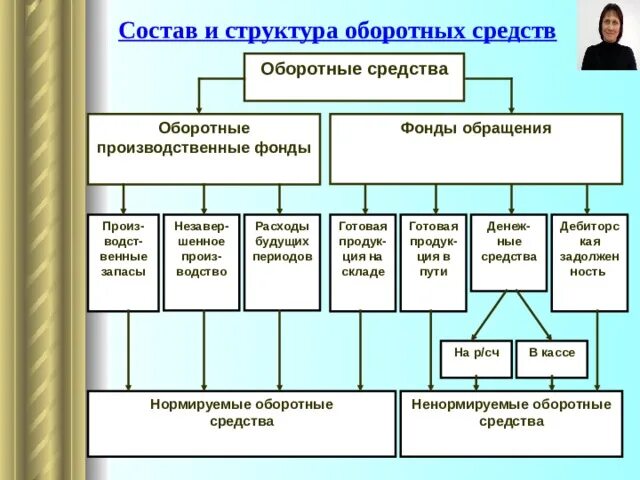 Состав и структура оборотных средств

Оборотные средства

Оборотные производственные фонды

Фонды обращения

Производственные запасы

Незавершенное производство

Расходы будущих периодов

Готовая продукция на складе

Готовая продукция в пути

Денежные средства

Дебиторская задолженность

На р/сч

В кассе

Нормируемые оборотные средства

Ненормируемые оборотные средства